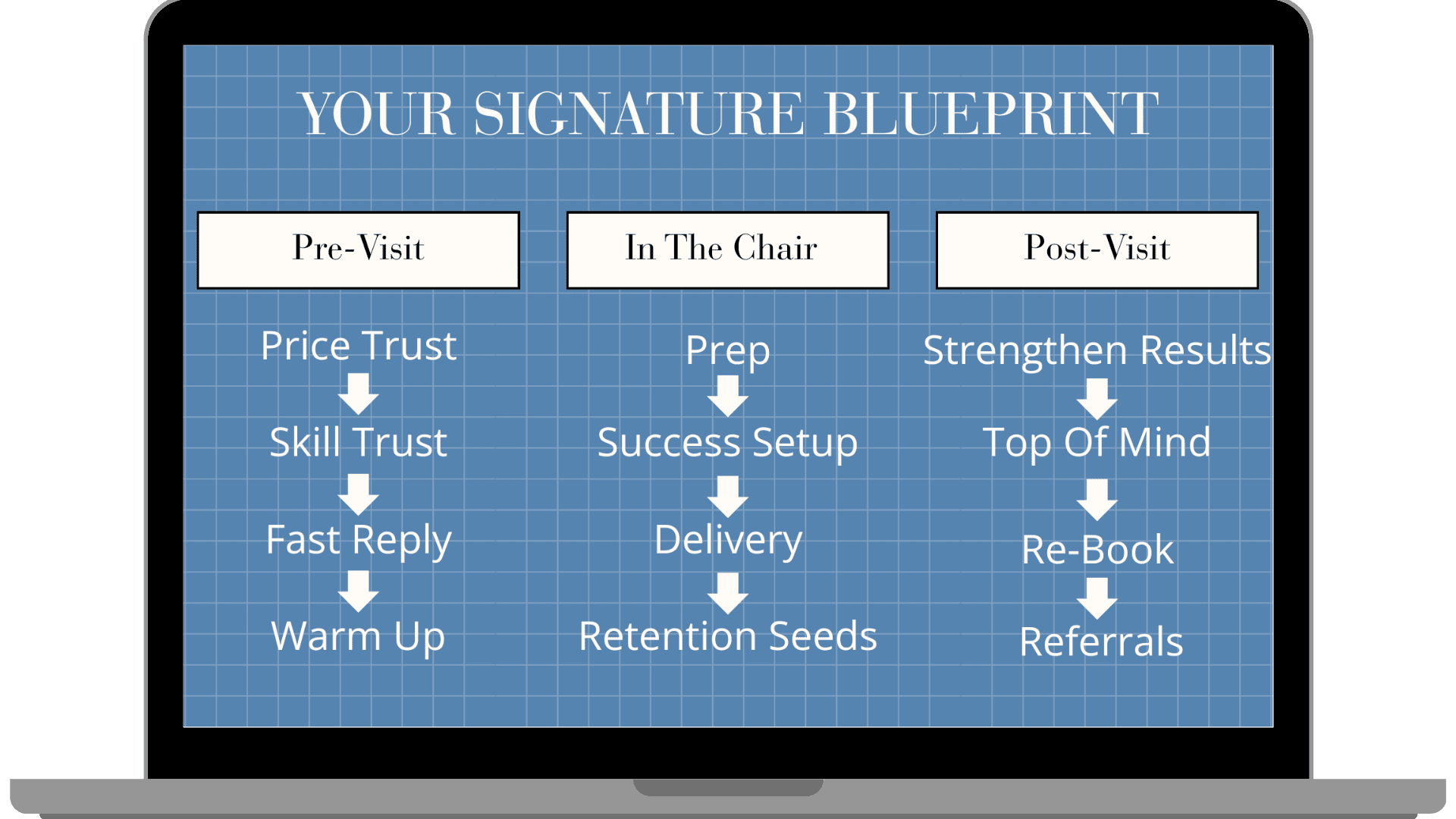 YOUR SIGNATURE BLUEPRINT

Pre-Visit

Price Trust

Skill Trust

Fast Reply

Warm Up

In The Chair

Prep

Success Setup

Delivery

Retention Seeds

Post-Visit

Strengthen Results

Top Of Mind

Re-Book

Referrals